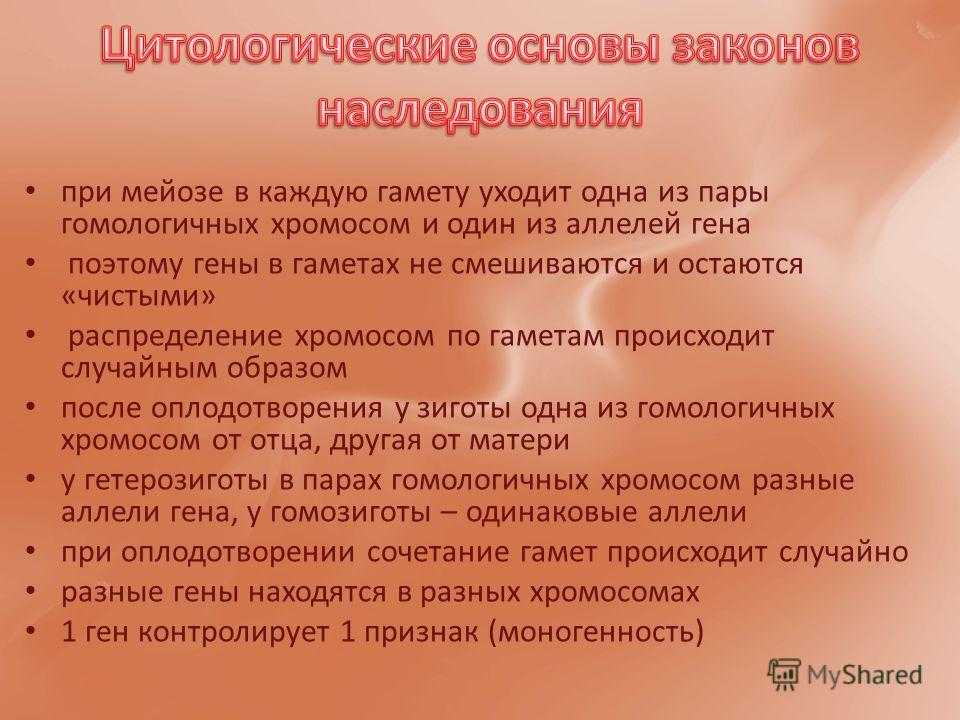 Цитологические основы законов наследования

• при мейозе в каждую гамету уходит одна из пары гомологичных хромосом и один из аллелей гена
• поэтому гены в гаметах не смешиваются и остаются «чистыми»
• распределение хромосом по гаметам происходит случайным образом
• после оплодотворения у зиготы одна из гомологичных хромосом от отца, другая от матери
• у гетерозиготы в парах гомологичных хромосом разные аллели гена, у гомозиготы – одинаковые аллели
• при оплодотворении сочетание гамет происходит случайно
• разные гены находятся в разных хромосомах
• 1 ген контролирует 1 признак (моногенность)

MyShared